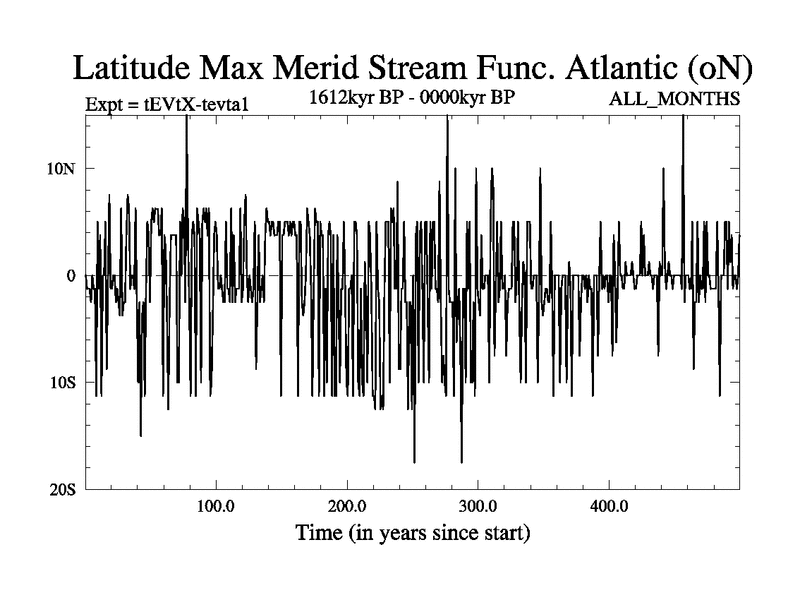 Latitude Max Merid Stream Func. Atlantic (oN)

Expt = tEVtX-tevta1

1612kyr BP - 0000kyr BP

ALL_MONTHS

10N

0

10S

20S

100.0

200.0

300.0

400.0

Time (in years since start)